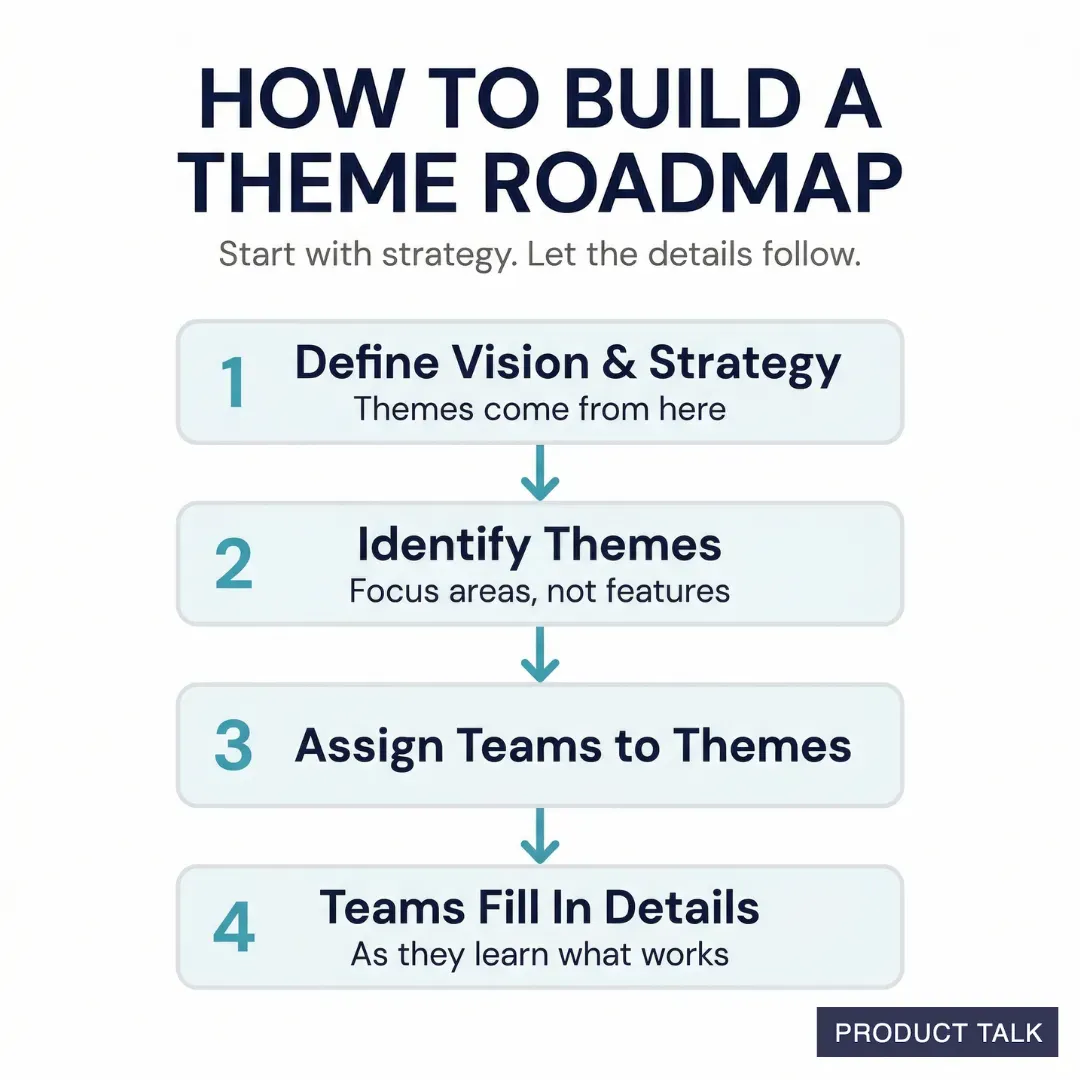 HOW TO BUILD A THEME ROADMAP

Start with strategy. Let the details follow.

1 Define Vision & Strategy
Themes come from here

2 Identify Themes
Focus areas, not features

3 Assign Teams to Themes

4 Teams Fill In Details
As they learn what works

PRODUCT TALK